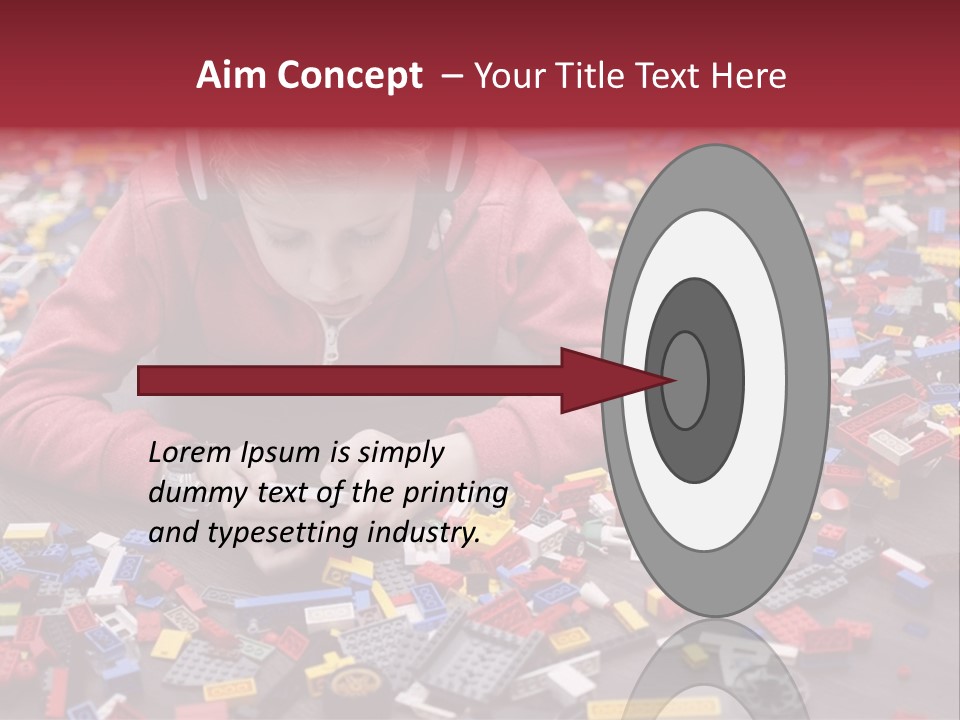 Aim Concept – Your Title Text Here

Lorem Ipsum is simply dummy text of the printing and typesetting industry.